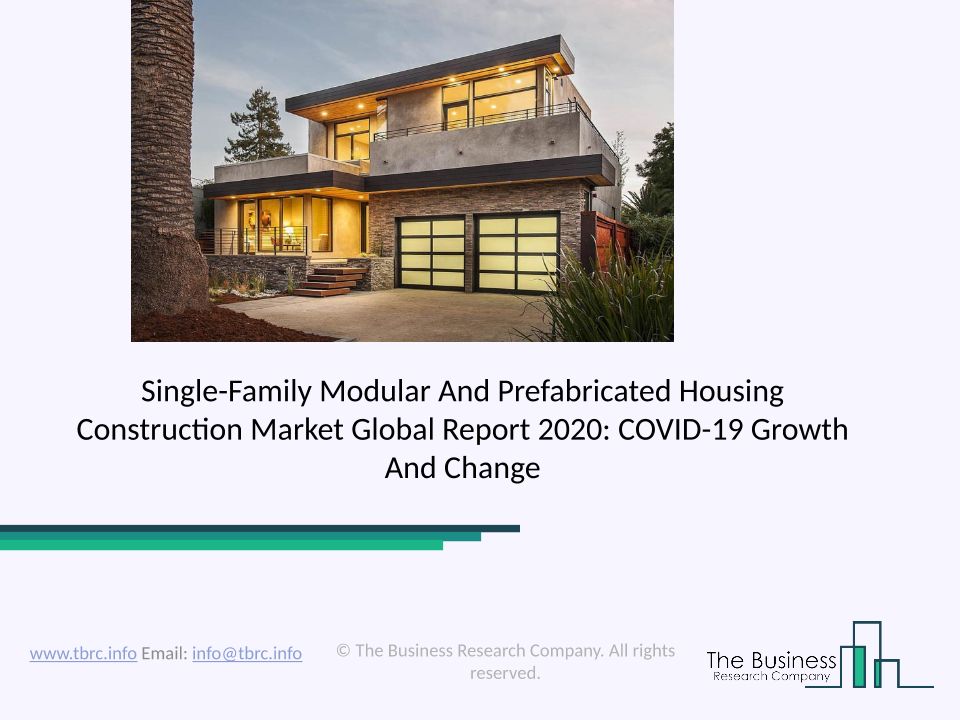 Single-Family Modular And Prefabricated Housing Construction Market Global Report 2020: COVID-19 Growth And Change

www.tbrc.info Email: info@tbrc.info

© The Business Research Company. All rights reserved.

The Business
Research Company